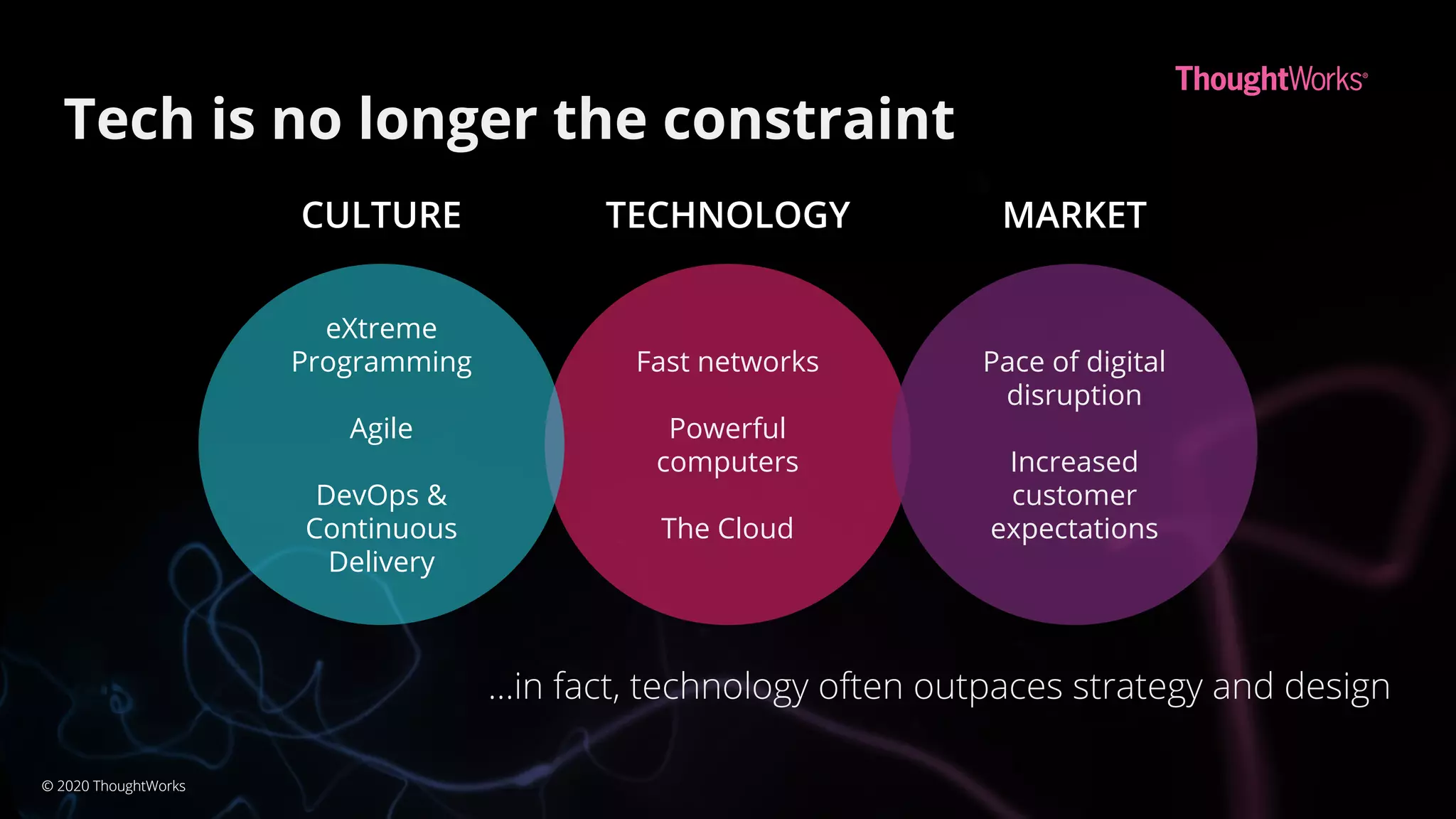 ThoughtWorks®

Tech is no longer the constraint

CULTURE

eXtreme Programming

Agile

DevOps & Continuous Delivery

TECHNOLOGY

Fast networks

Powerful computers

The Cloud

MARKET

Pace of digital disruption

Increased customer expectations

...in fact, technology often outpaces strategy and design

© 2020 ThoughtWorks